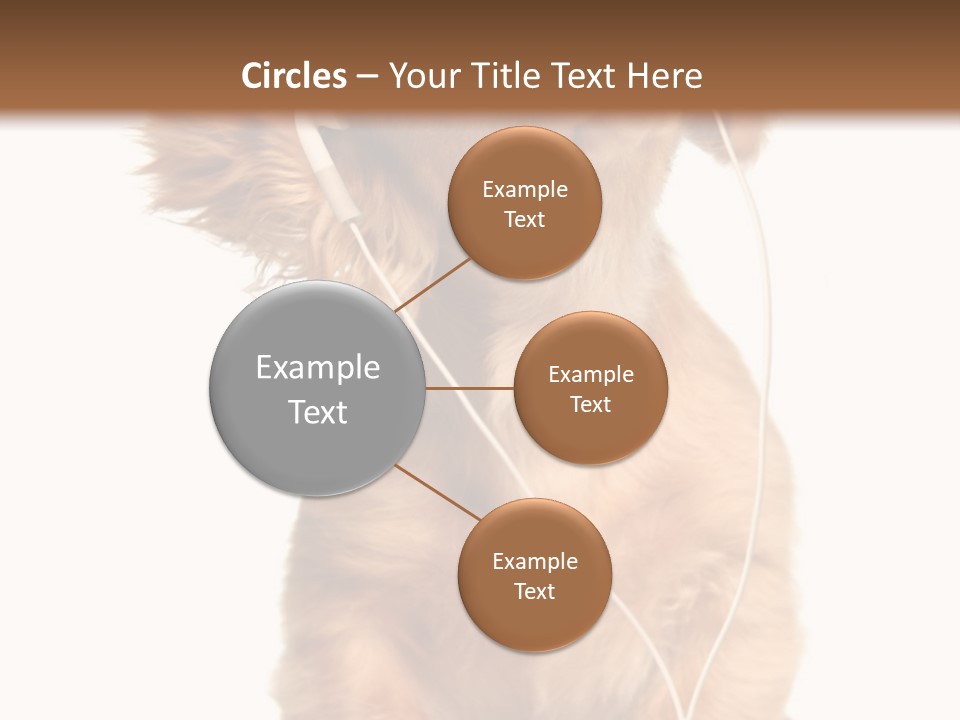 Circles – Your Title Text Here

Example Text

Example Text

Example Text

Example Text